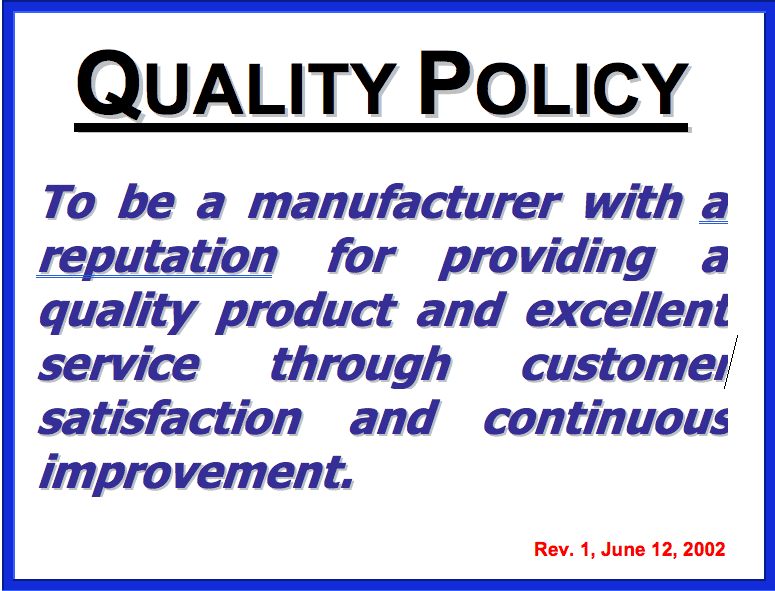 QUALITY POLICY

To be a manufacturer with a reputation for providing a quality product and excellent service through customer satisfaction and continuous improvement.

Rev. 1, June 12, 2002